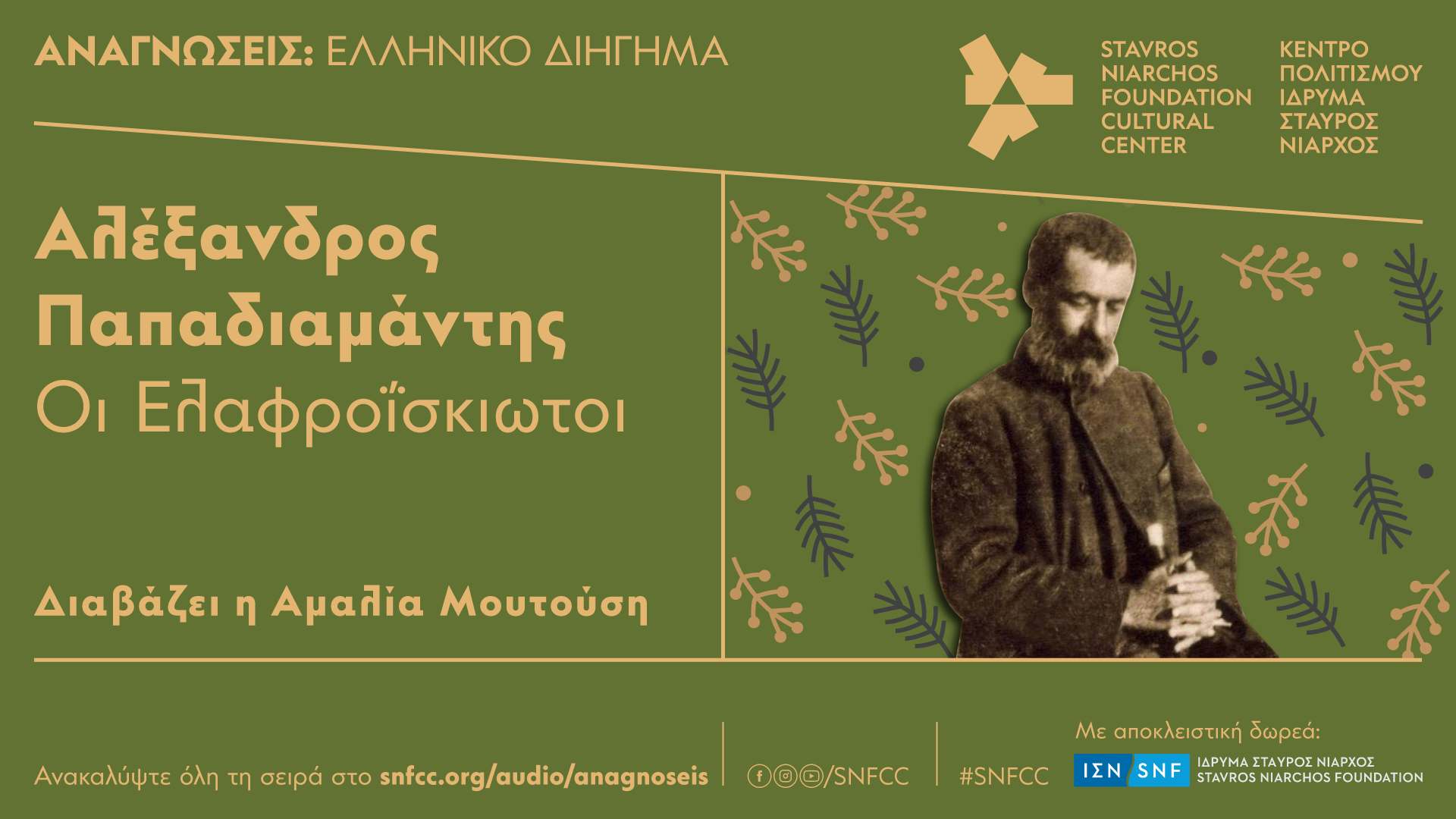 ΑΝΑΓΝΩΣΕΙΣ: ΕΛΛΗΝΙΚΟ ΔΙΗΓΗΜΑ

STAVROS NIARCHOS FOUNDATION CULTURAL CENTER

ΚΕΝΤΡΟ ΠΟΛΙΤΙΣΜΟΥ ΙΔΡΥΜΑ ΣΤΑΥΡΟΣ ΝΙΑΡΧΟΣ

Αλέξανδρος Παπαδιαμάντης
Οι Ελαφροΐσκιωτοι

Διαβάζει η Αμαλία Μουτούση

Ανακαλύψτε όλη τη σειρά στο snfcc.org/audio/anagnoseis

/SNFCC

#SNFCC

Με αποκλειστική δωρεά:

ΙΣΝ SNF ΙΔΡΥΜΑ ΣΤΑΥΡΟΣ ΝΙΑΡΧΟΣ STAVROS NIARCHOS FOUNDATION